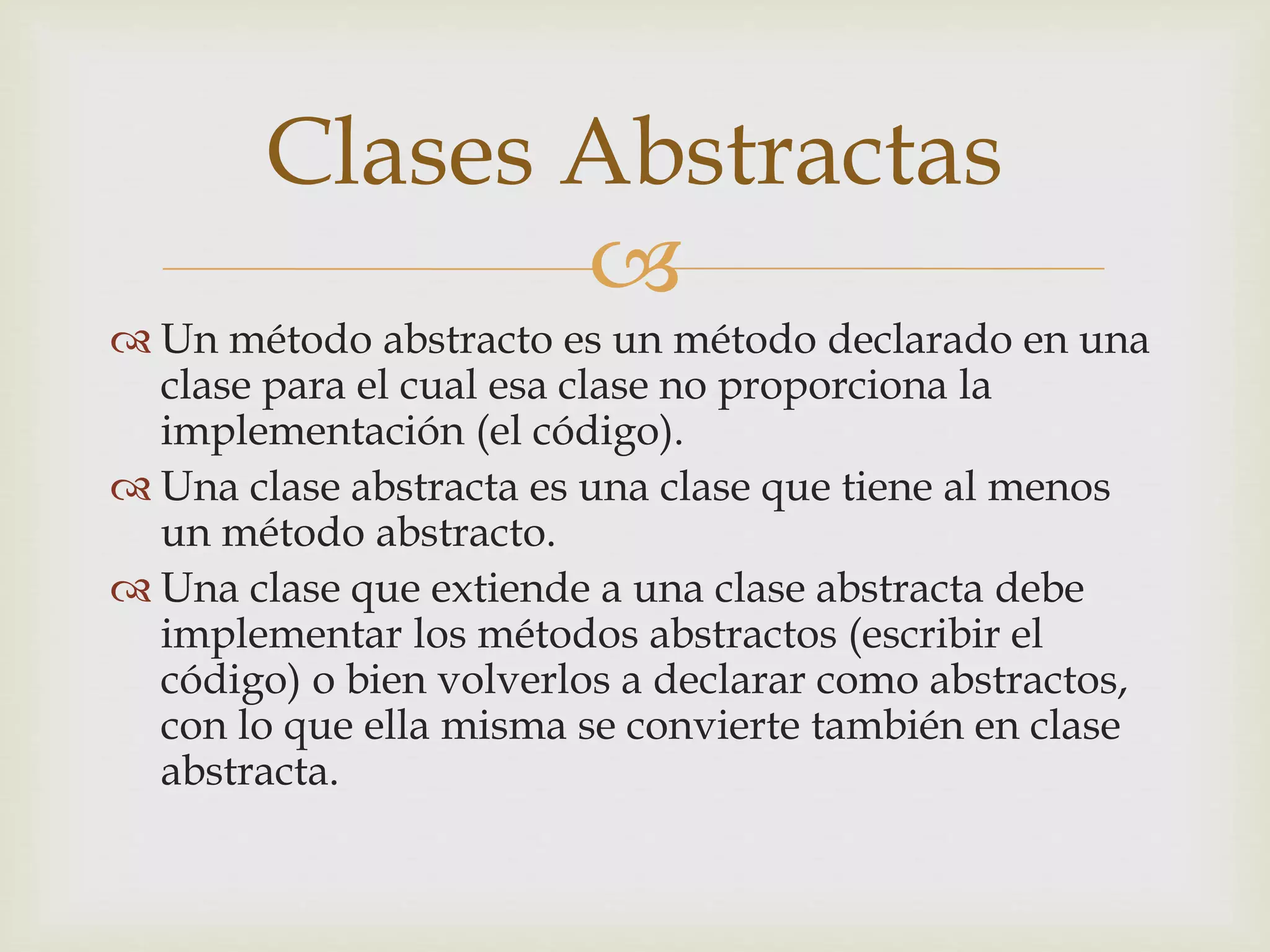 Clases Abstractas

Un método abstracto es un método declarado en una clase para el cual esa clase no proporciona la implementación (el código).

Una clase abstracta es una clase que tiene al menos un método abstracto.

Una clase que extiende a una clase abstracta debe implementar los métodos abstractos (escribir el código) o bien volverlos a declarar como abstractos, con lo que ella misma se convierte también en clase abstracta.